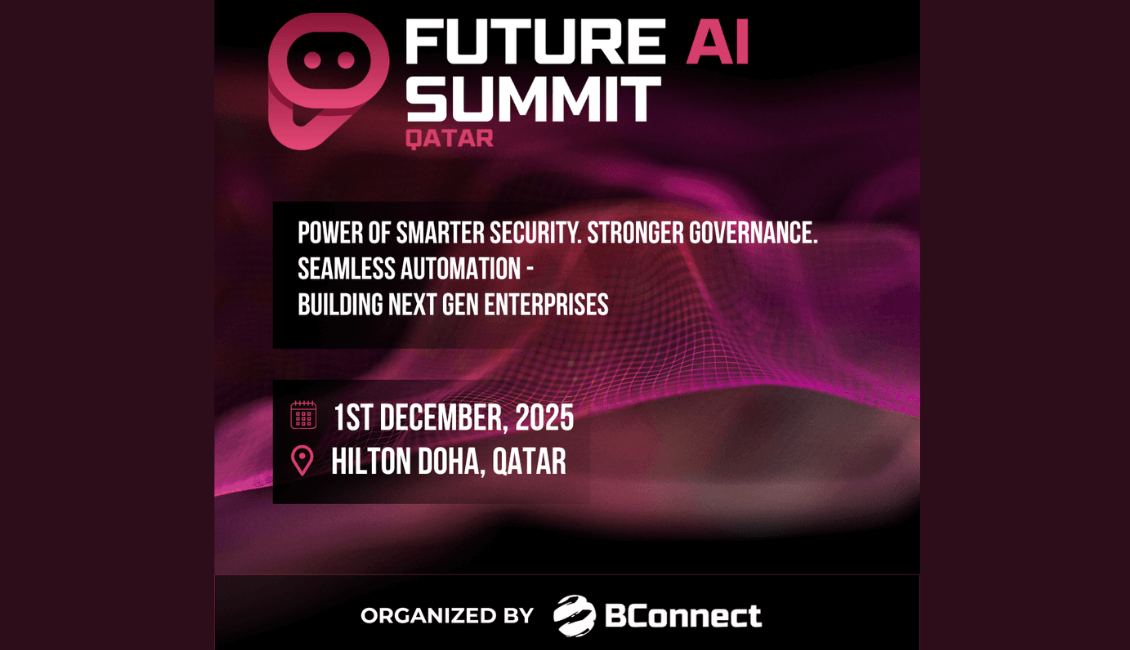 FUTURE AI SUMMIT
QATAR

POWER OF SMARTER SECURITY. STRONGER GOVERNANCE.
SEAMLESS AUTOMATION -
BUILDING NEXT GEN ENTERPRISES

1ST DECEMBER, 2025
HILTON DOHA, QATAR

ORGANIZED BY BConnect